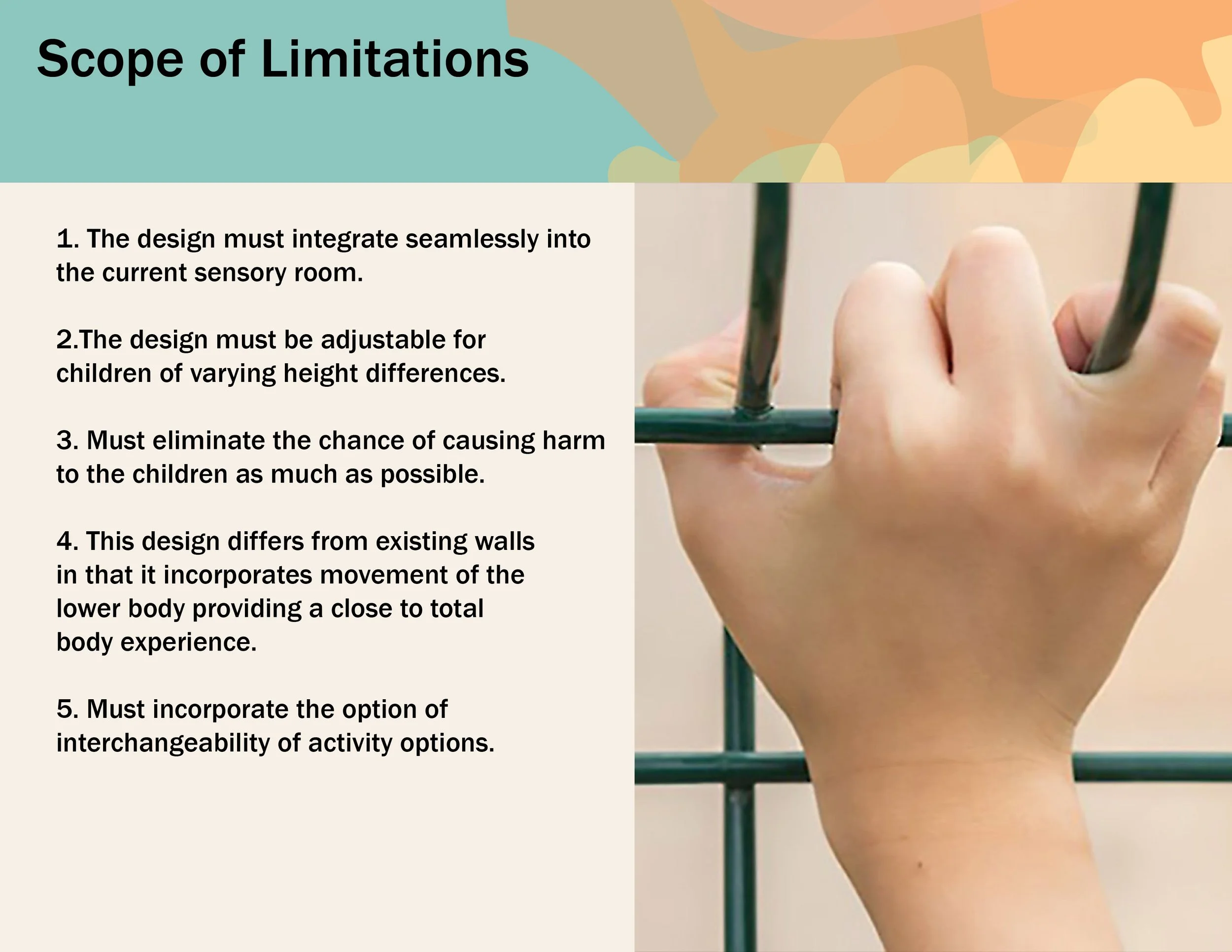 Scope of Limitations

1. The design must integrate seamlessly into the current sensory room.

2.The design must be adjustable for children of varying height differences.

3. Must eliminate the chance of causing harm to the children as much as possible.

4. This design differs from existing walls in that it incorporates movement of the lower body providing a close to total body experience.

5. Must incorporate the option of interchangeability of activity options.